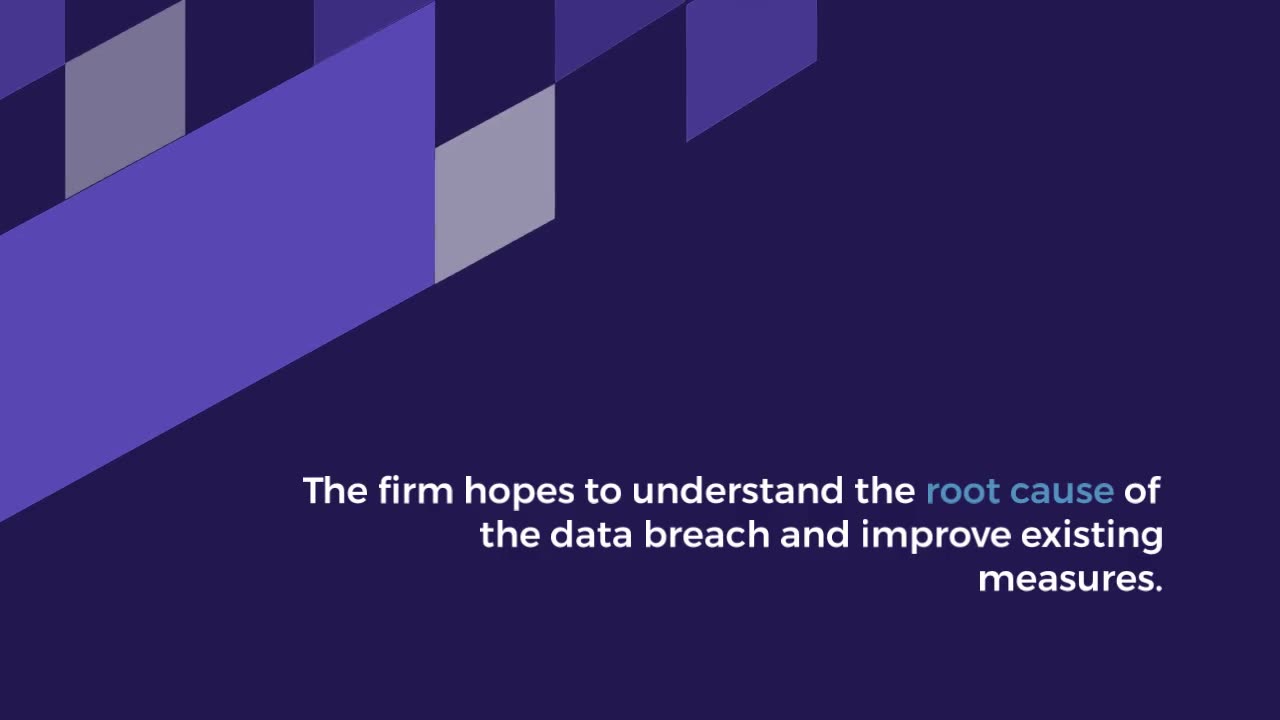 The firm hopes to understand the root cause of the data breach and improve existing measures.